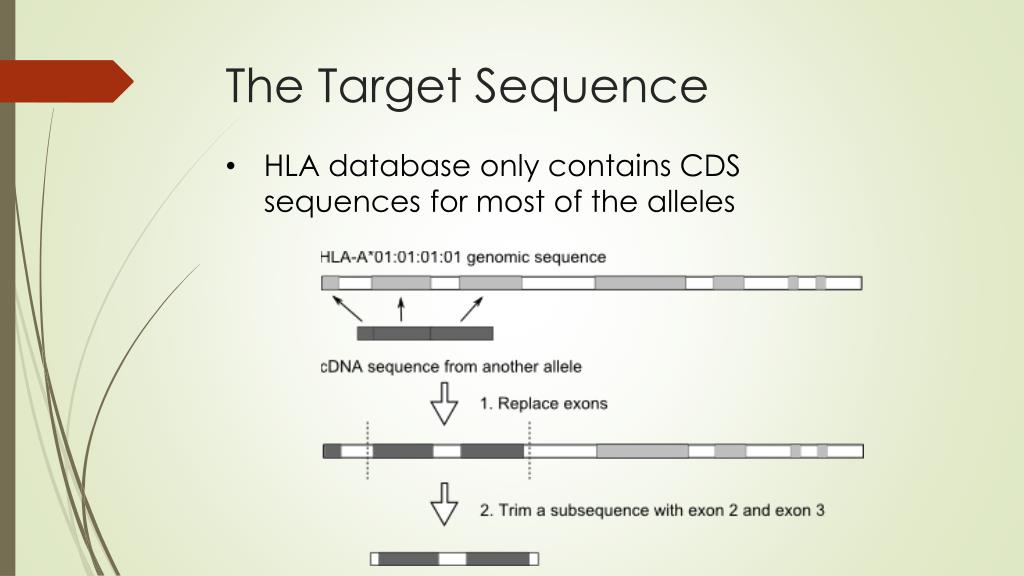 The Target Sequence

• HLA database only contains CDS sequences for most of the alleles

HLA-A*01:01:01:01 genomic sequence

cDNA sequence from another allele

1. Replace exons

2. Trim a subsequence with exon 2 and exon 3